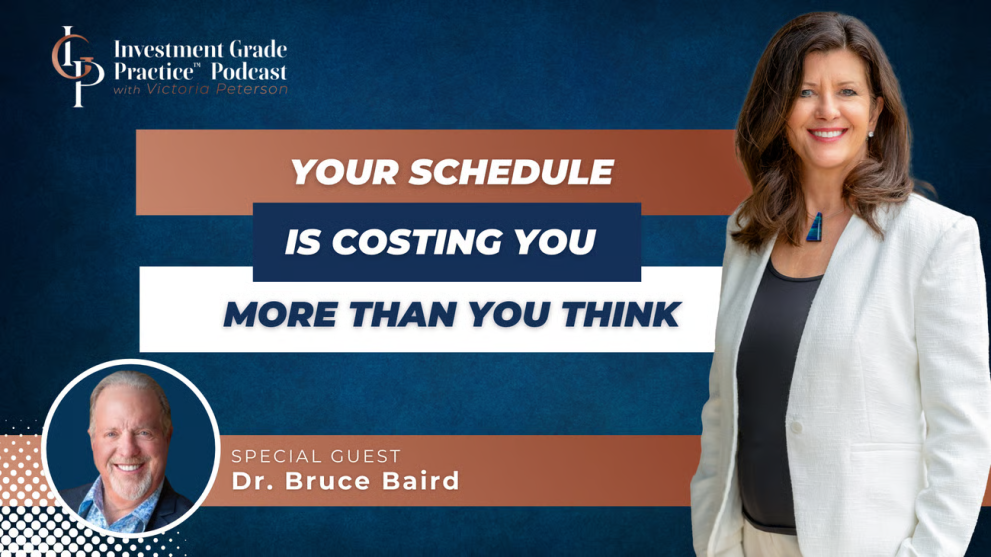 IGP Investment Grade Practice™ Podcast with Victoria Peterson

YOUR SCHEDULE IS COSTING YOU MORE THAN YOU THINK

SPECIAL GUEST
Dr. Bruce Baird